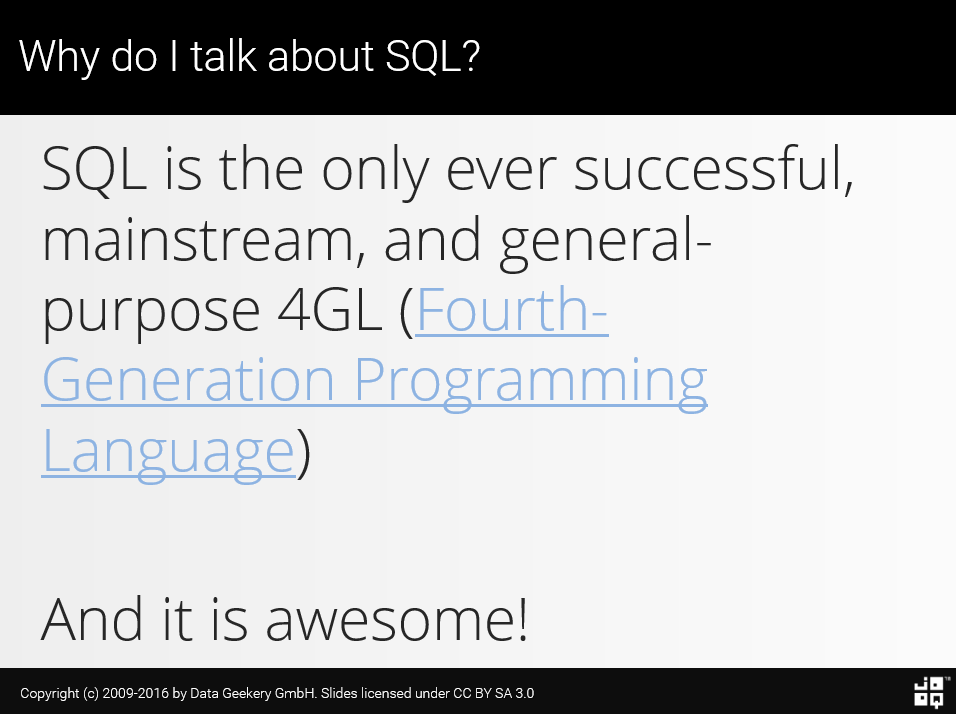 Why do I talk about SQL?

SQL is the only ever successful, mainstream, and general-purpose 4GL (Fourth-Generation Programming Language)

And it is awesome!

Copyright (c) 2009-2016 by Data Geekery GmbH. Slides licensed under CC BY SA 3.0